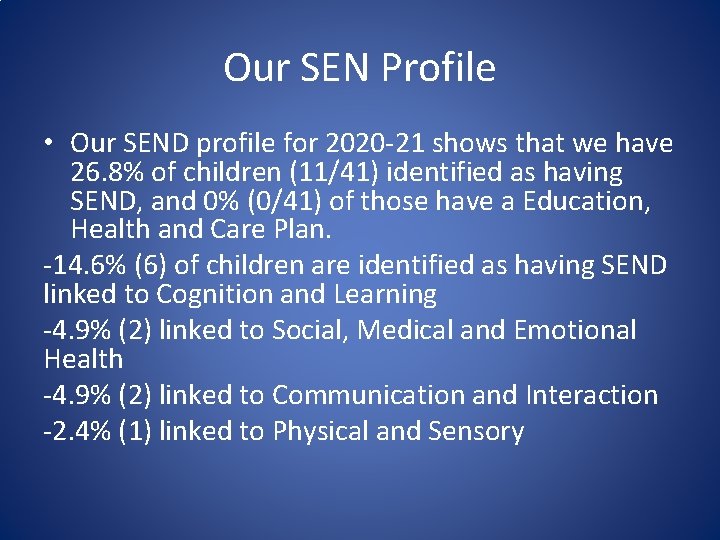 Our SEN Profile

• Our SEND profile for 2020-21 shows that we have 26.8% of children (11/41) identified as having SEND, and 0% (0/41) of those have a Education, Health and Care Plan.

-14.6% (6) of children are identified as having SEND linked to Cognition and Learning

-4.9% (2) linked to Social, Medical and Emotional Health

-4.9% (2) linked to Communication and Interaction

-2.4% (1) linked to Physical and Sensory